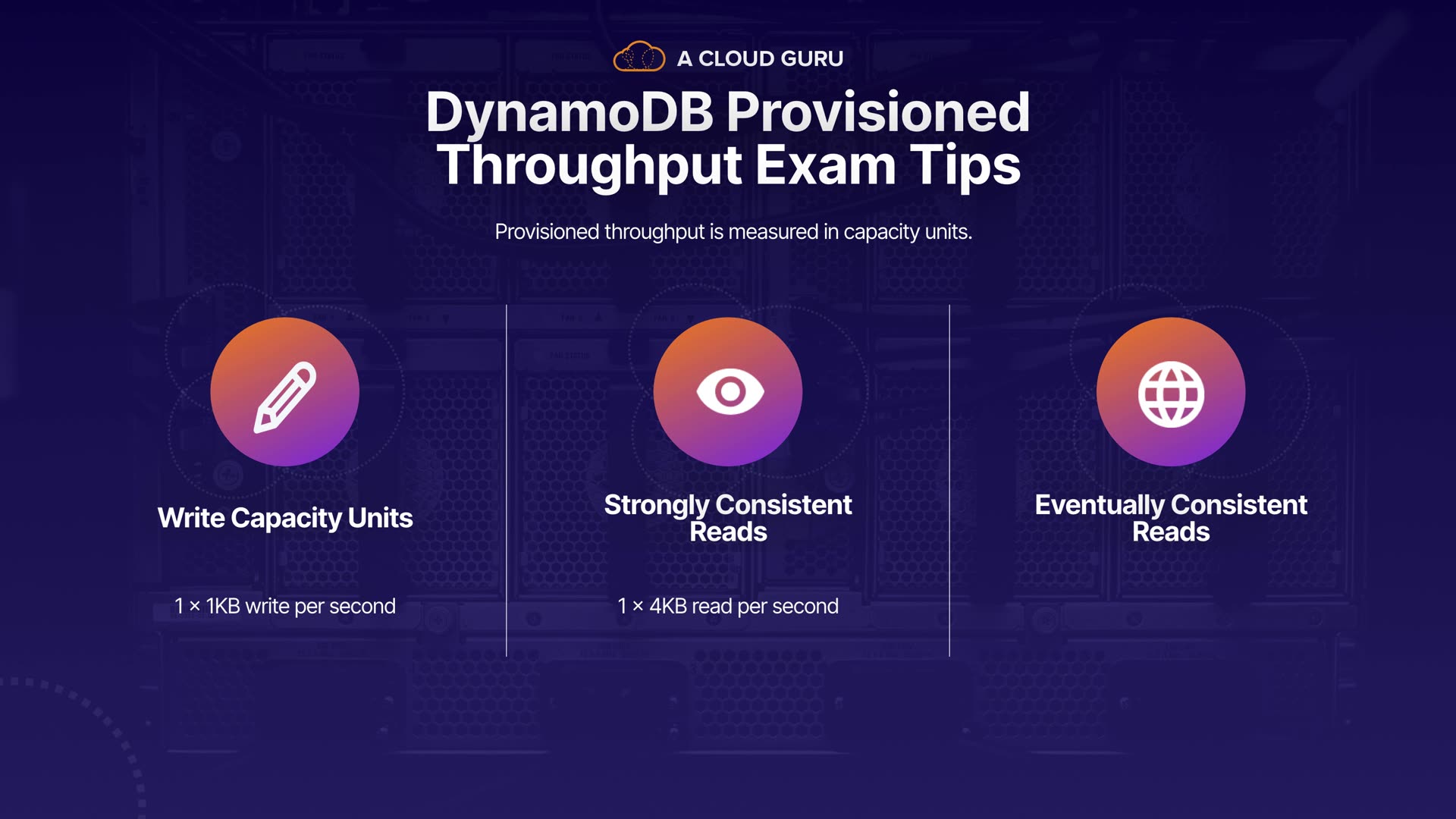 A CLOUD GURU

DynamoDB Provisioned Throughput Exam Tips

Provisioned throughput is measured in capacity units.

Write Capacity Units

1 × 1KB write per second

Strongly Consistent Reads

1 × 4KB read per second

Eventually Consistent Reads